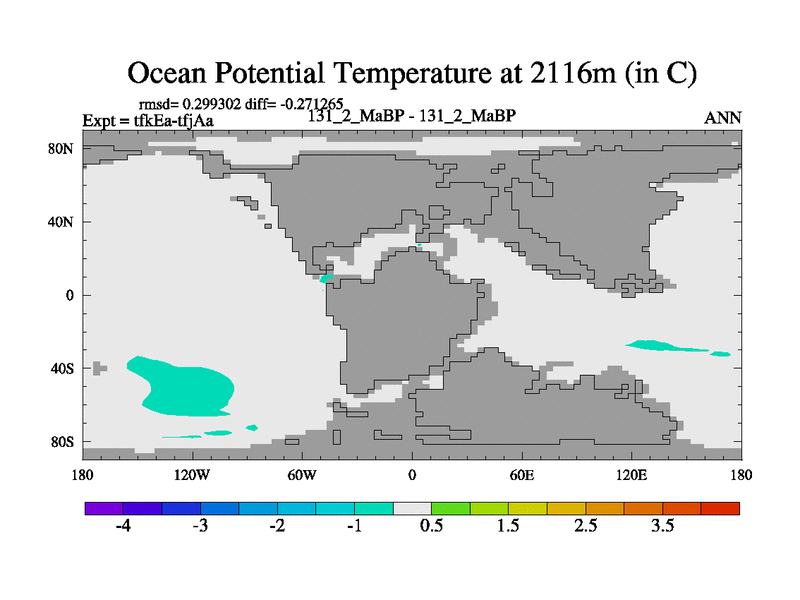 Ocean Potential Temperature at 2116m (in C)

rmsd= 0.299302 diff= -0.271265
Expt = tfkEa-tfjAa
131_2_MaBP - 131_2_MaBP
ANN

80N
40N
0
40S
80S

180
120W
60W
0
60E
120E
180

-4
-3
-2
-1
0.5
1.5
2.5
3.5